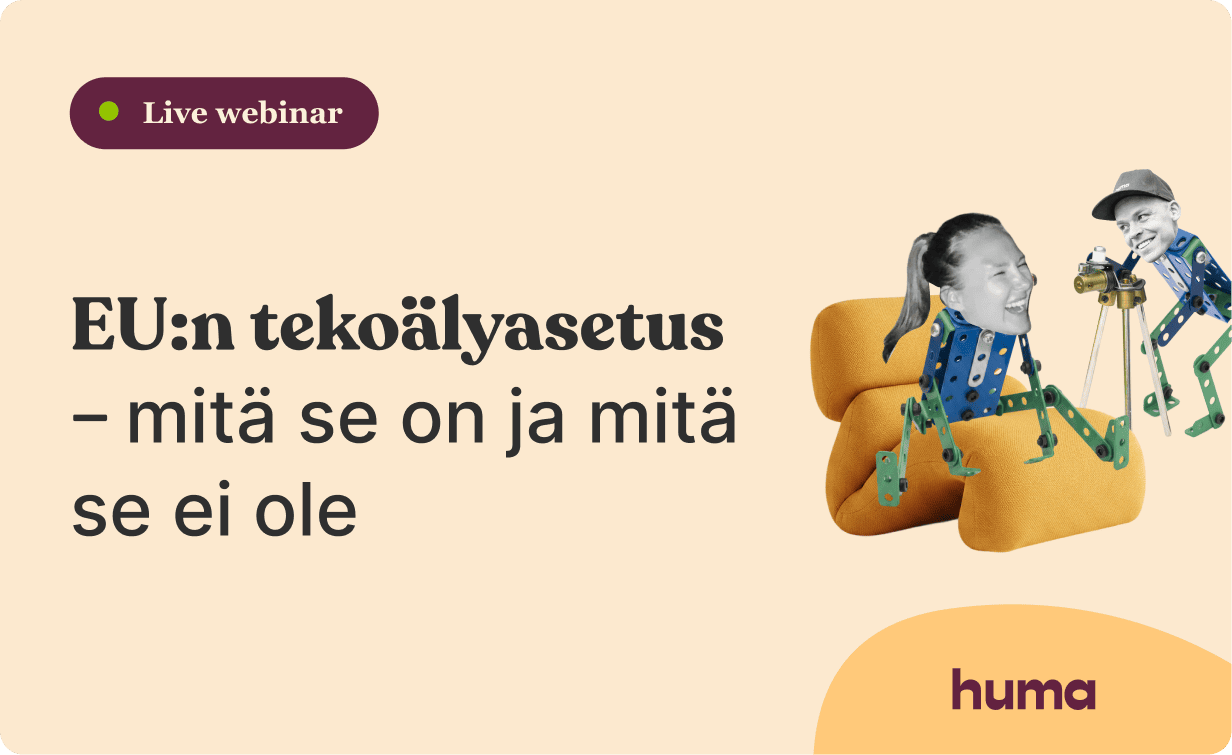 Live webinar

EU:n tekoälyasetus – mitä se on ja mitä se ei ole

huma